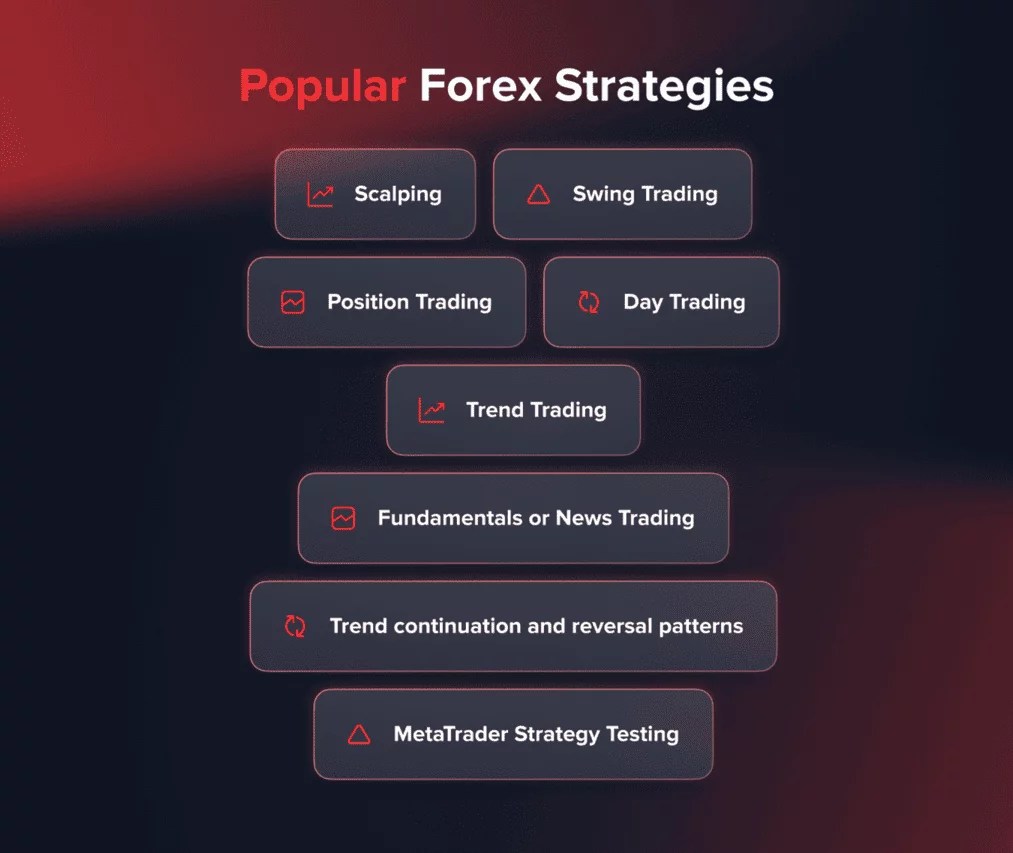 Popular Forex Strategies

Scalping

Swing Trading

Position Trading

Day Trading

Trend Trading

Fundamentals or News Trading

Trend continuation and reversal patterns

MetaTrader Strategy Testing